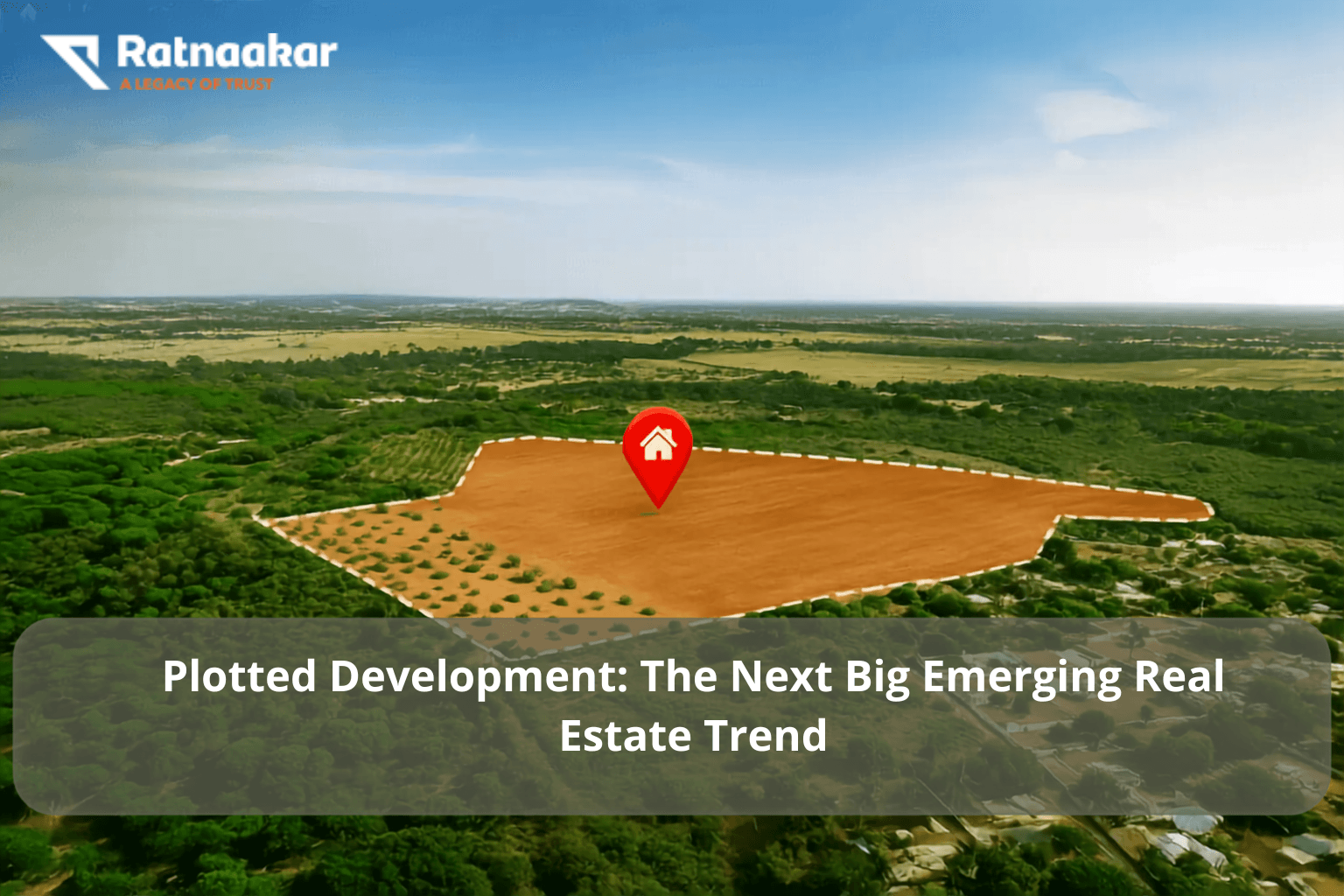 Ratnaakar
A LEGACY OF TRUST

Plotted Development: The Next Big Emerging Real Estate Trend